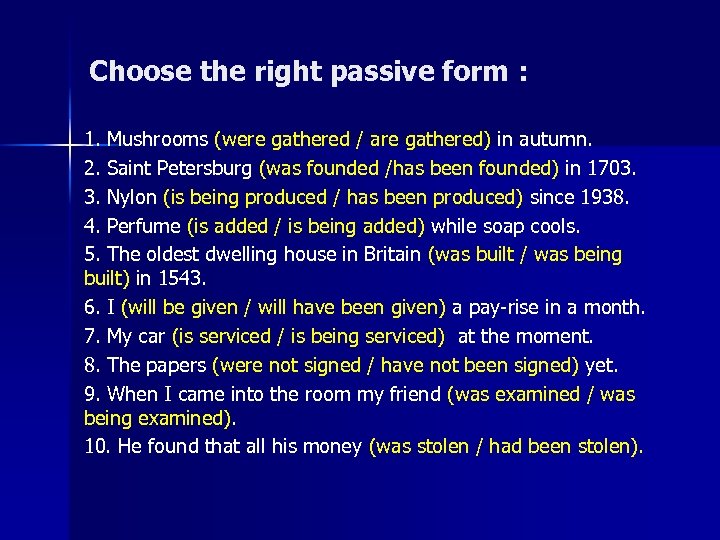 Choose the right passive form :

1. Mushrooms (were gathered / are gathered) in autumn.
2. Saint Petersburg (was founded /has been founded) in 1703.
3. Nylon (is being produced / has been produced) since 1938.
4. Perfume (is added / is being added) while soap cools.
5. The oldest dwelling house in Britain (was built / was being built) in 1543.
6. I (will be given / will have been given) a pay-rise in a month.
7. My car (is serviced / is being serviced) at the moment.
8. The papers (were not signed / have not been signed) yet.
9. When I came into the room my friend (was examined / was being examined).
10. He found that all his money (was stolen / had been stolen).